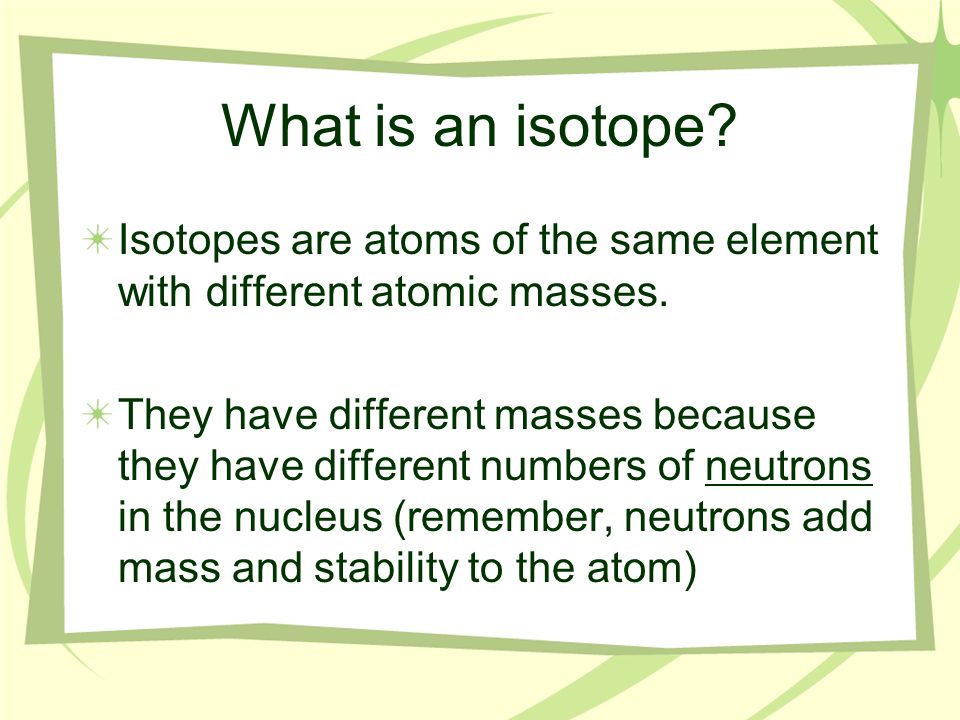 What is an isotope?

Isotopes are atoms of the same element with different atomic masses.

They have different masses because they have different numbers of neutrons in the nucleus (remember, neutrons add mass and stability to the atom)